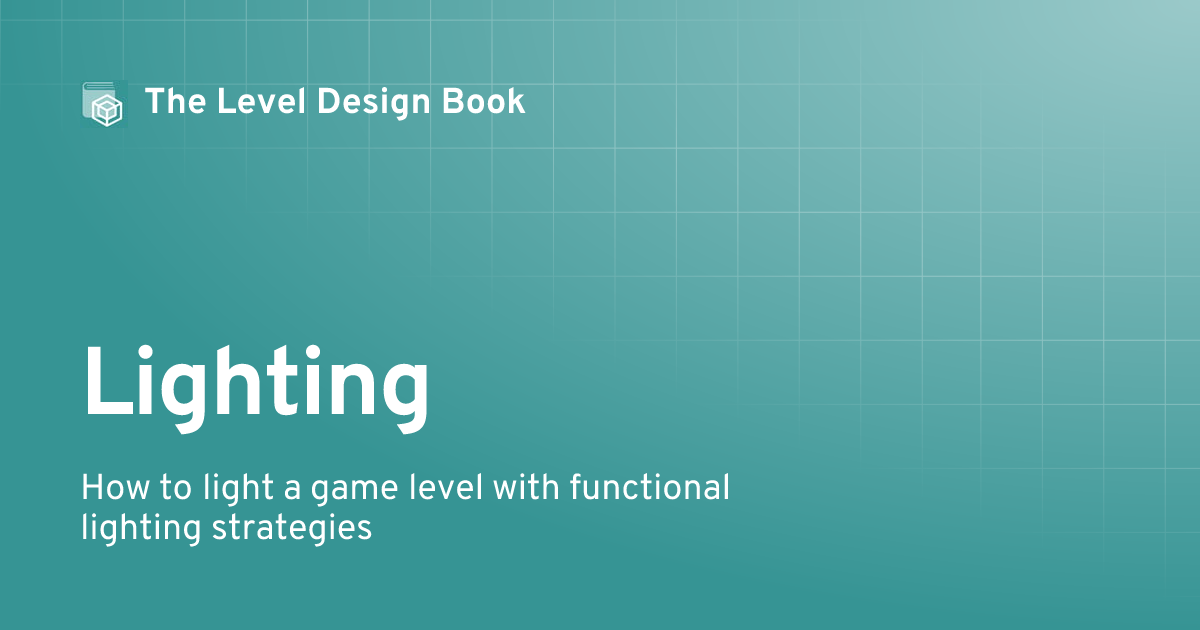 The Level Design Book

Lighting

How to light a game level with functional lighting strategies